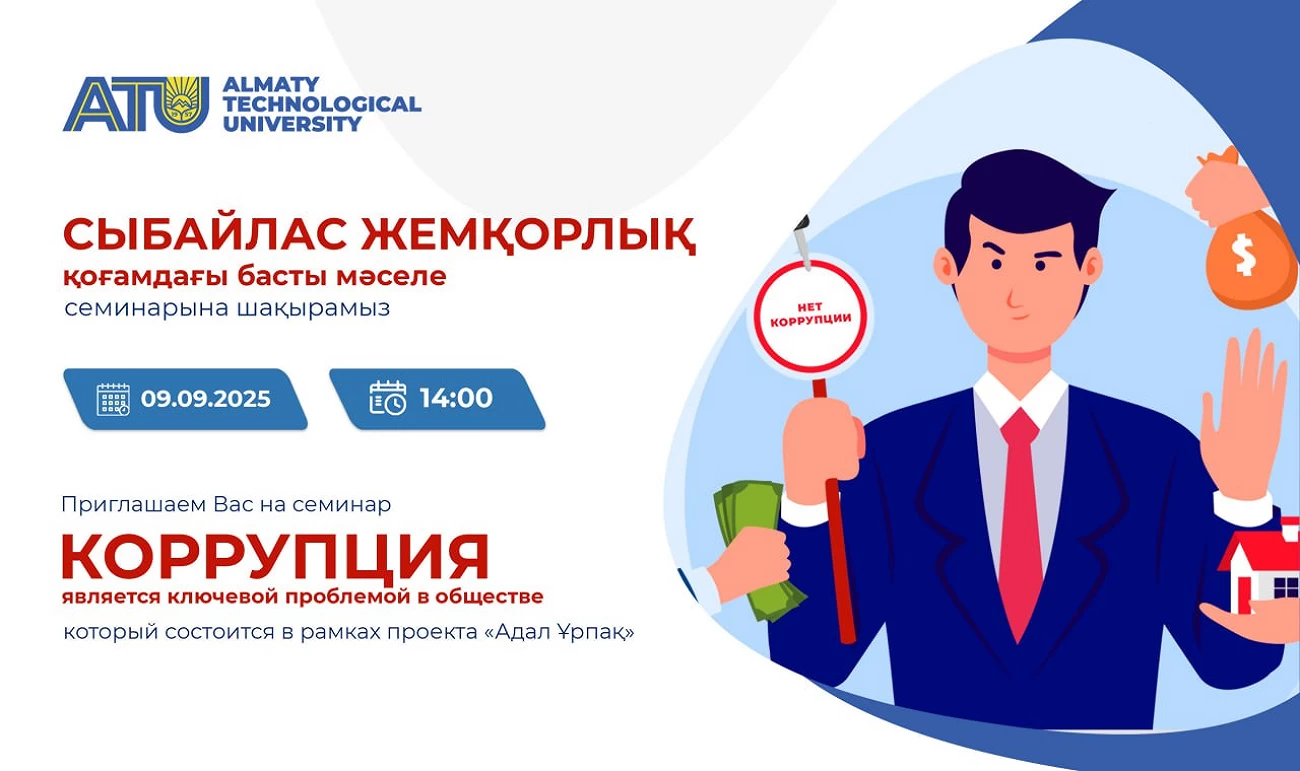 ATU ALMATY TECHNOLOGICAL UNIVERSITY

СЫБАЙЛАС ЖЕМҚОРЛЫҚ
қоғамдағы басты мәселе
семинарына шақырамыз

09.09.2025

14:00

Приглашаем Вас на семинар
КОРРУПЦИЯ
является ключевой проблемой в обществе
который состоится в рамках проекта «Адал Ұрпақ»

НЕТ КОРРУПЦИИ

$